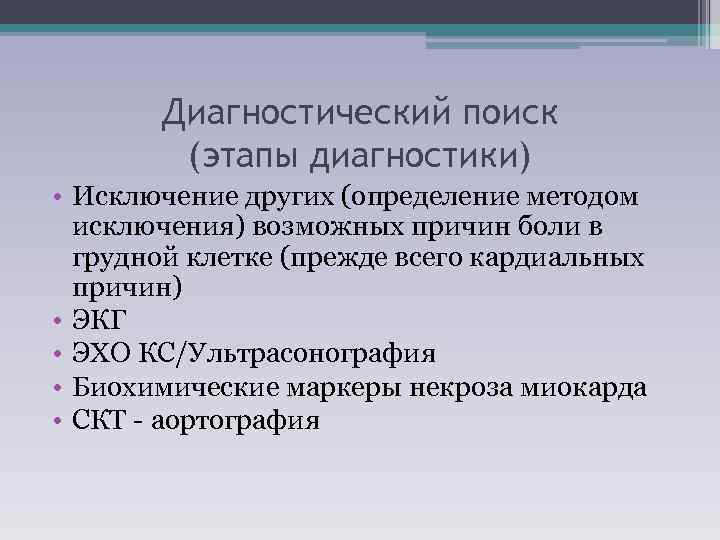 Диагностический поиск
(этапы диагностики)

• Исключение других (определение методом исключения) возможных причин боли в грудной клетке (прежде всего кардиальных причин)
• ЭКГ
• ЭХО КС/Ультрасонография
• Биохимические маркеры некроза миокарда
• СКТ - аортография